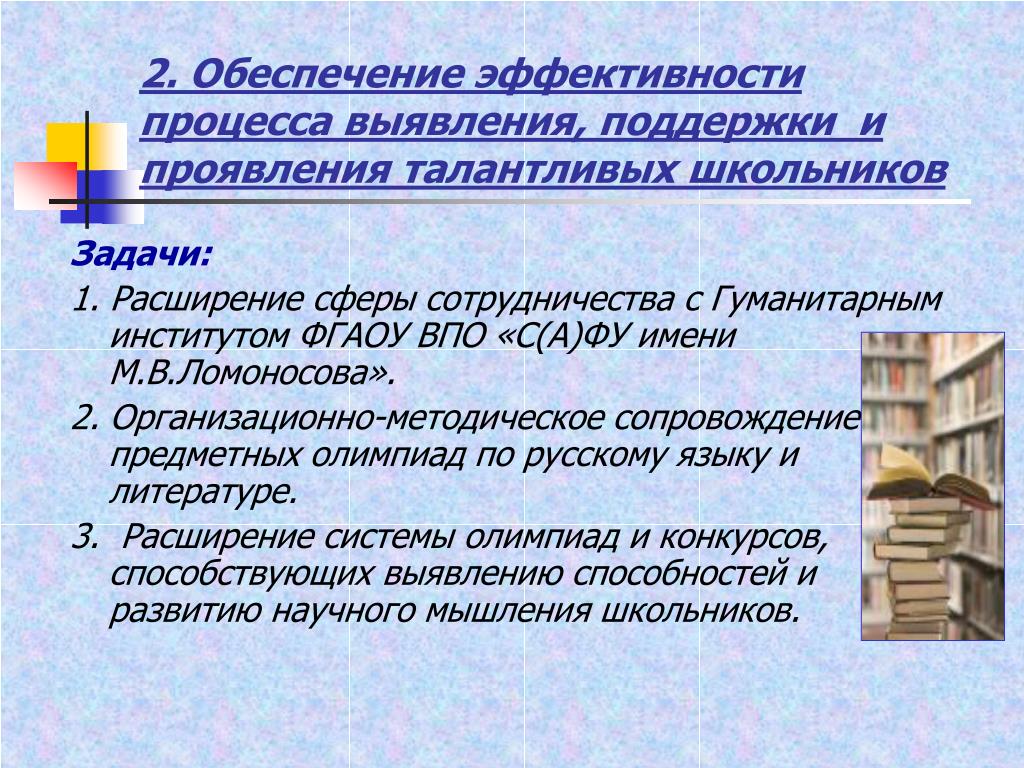 2. Обеспечение эффективности процесса выявления, поддержки и проявления талантливых школьников

Задачи:

1. Расширение сферы сотрудничества с Гуманитарным институтом ФГАОУ ВПО «С(А)ФУ имени М.В.Ломоносова».

2. Организационно-методическое сопровождение предметных олимпиад по русскому языку и литературе.

3. Расширение системы олимпиад и конкурсов, способствующих выявлению способностей и развитию научного мышления школьников.